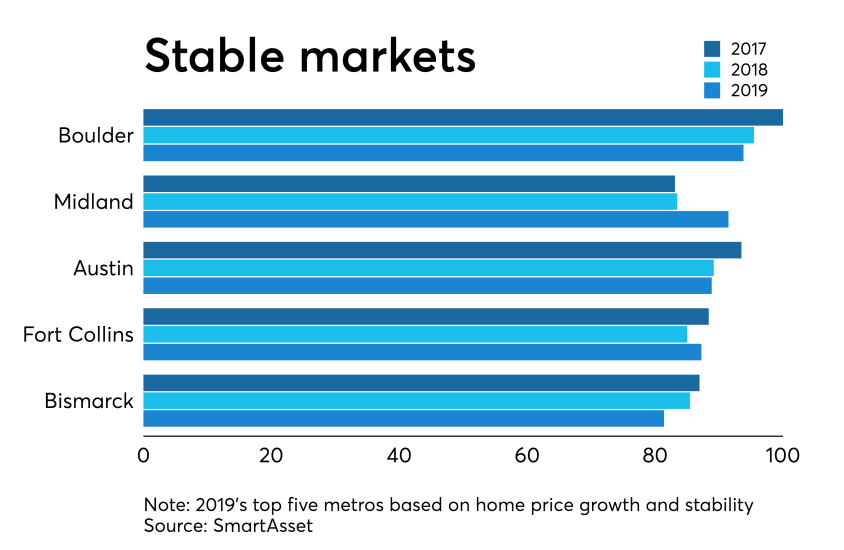 Stable markets

2017
2018
2019

Boulder
Midland
Austin
Fort Collins
Bismarck

0
20
40
60
80
100

Note: 2019's top five metros based on home price growth and stability
Source: SmartAsset